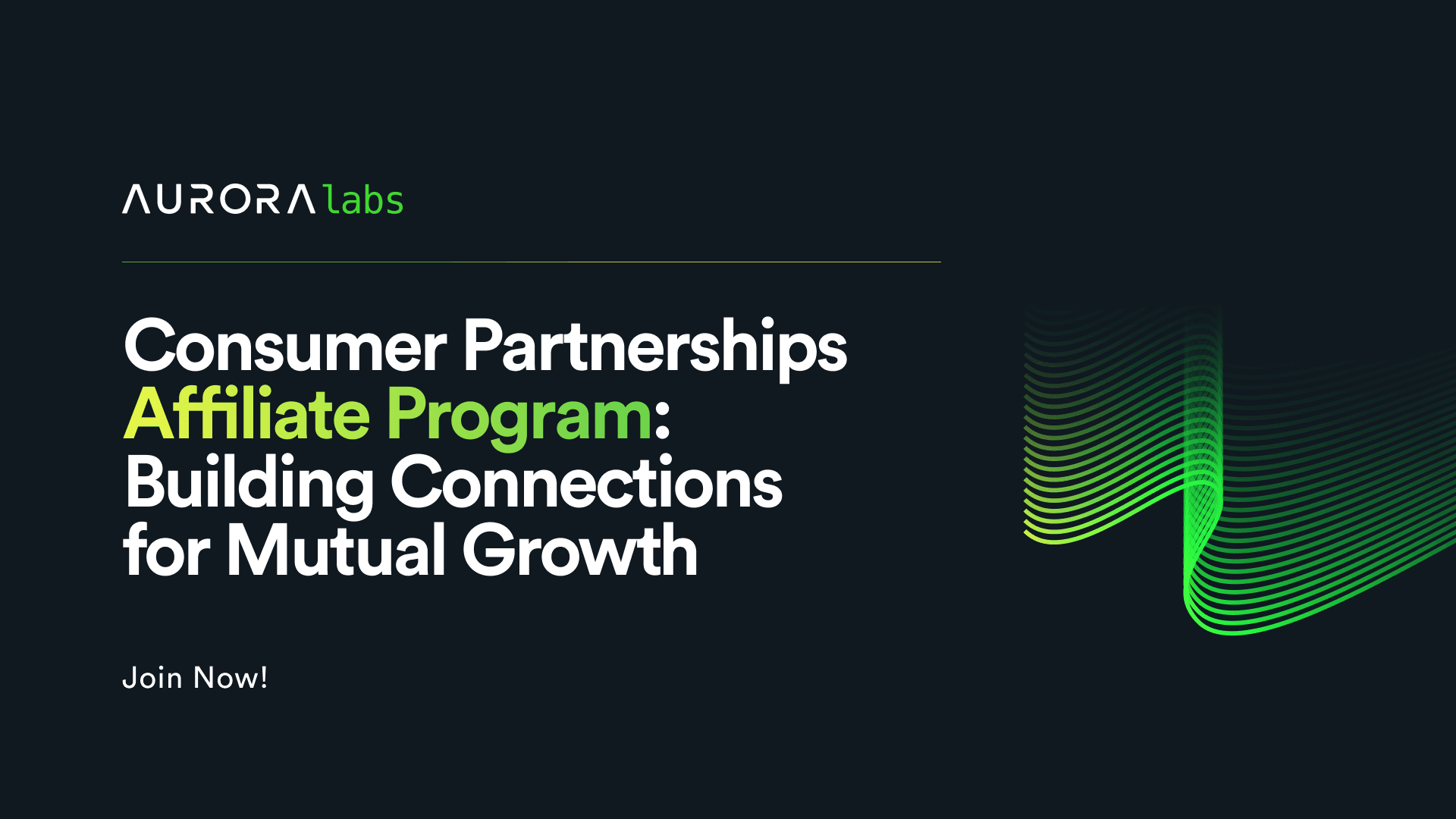 AURORA labs

Consumer Partnerships Affiliate Program: Building Connections for Mutual Growth

Join Now!